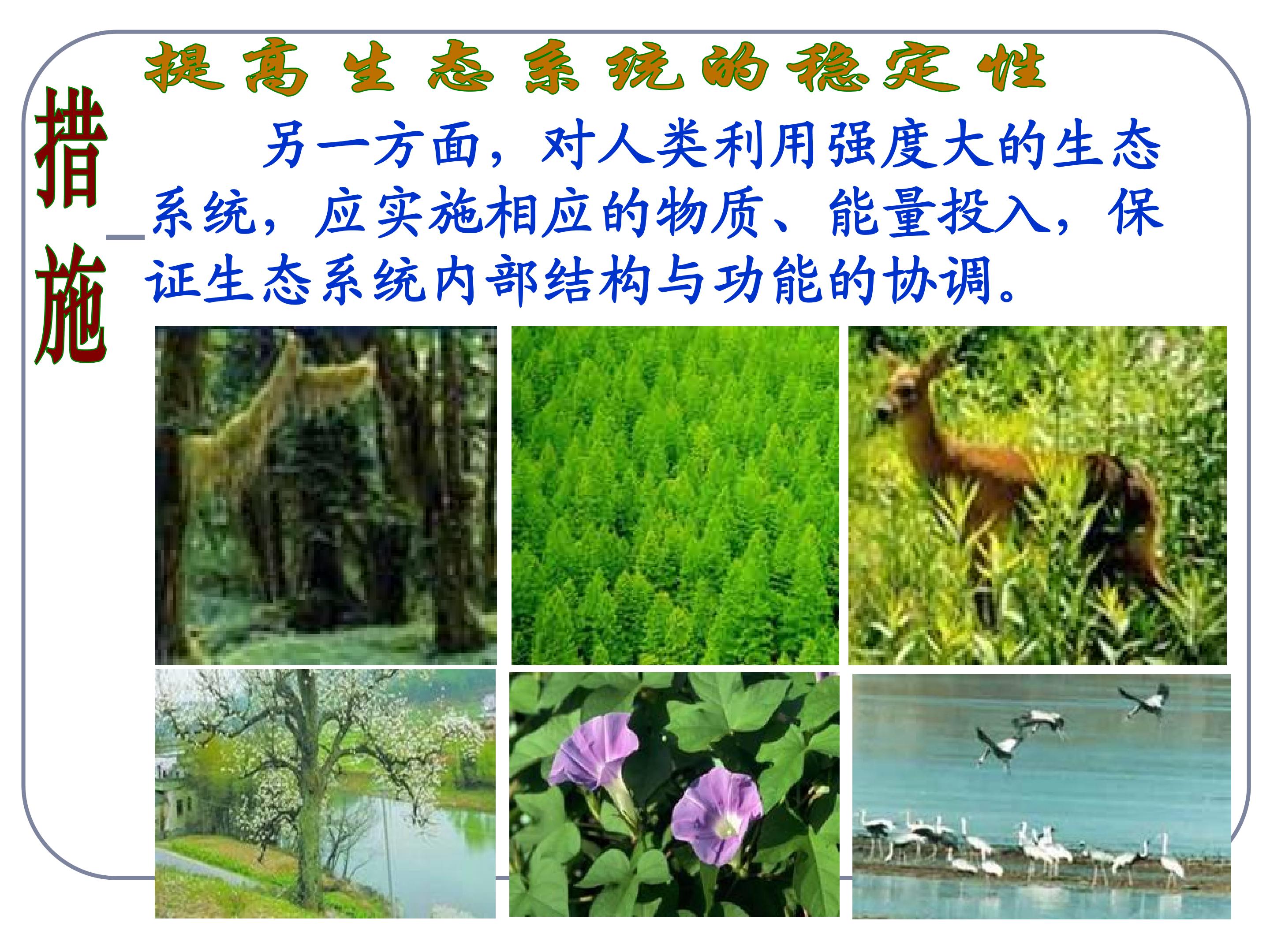 提高生态系统的稳定性

措施

另一方面，对人类利用强度大的生态系统，应实施相应的物质、能量投入，保证生态系统内部结构与功能的协调。